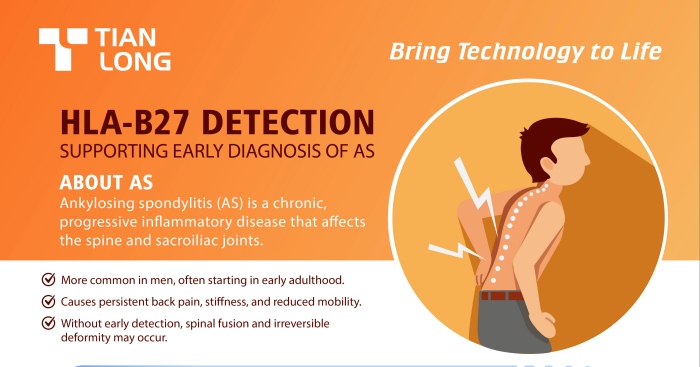 TIAN LONG

Bring Technology to Life

HLA-B27 DETECTION
SUPPORTING EARLY DIAGNOSIS OF AS

ABOUT AS
Ankylosing spondylitis (AS) is a chronic, progressive inflammatory disease that affects the spine and sacroiliac joints.

More common in men, often starting in early adulthood.

Causes persistent back pain, stiffness, and reduced mobility.

Without early detection, spinal fusion and irreversible deformity may occur.